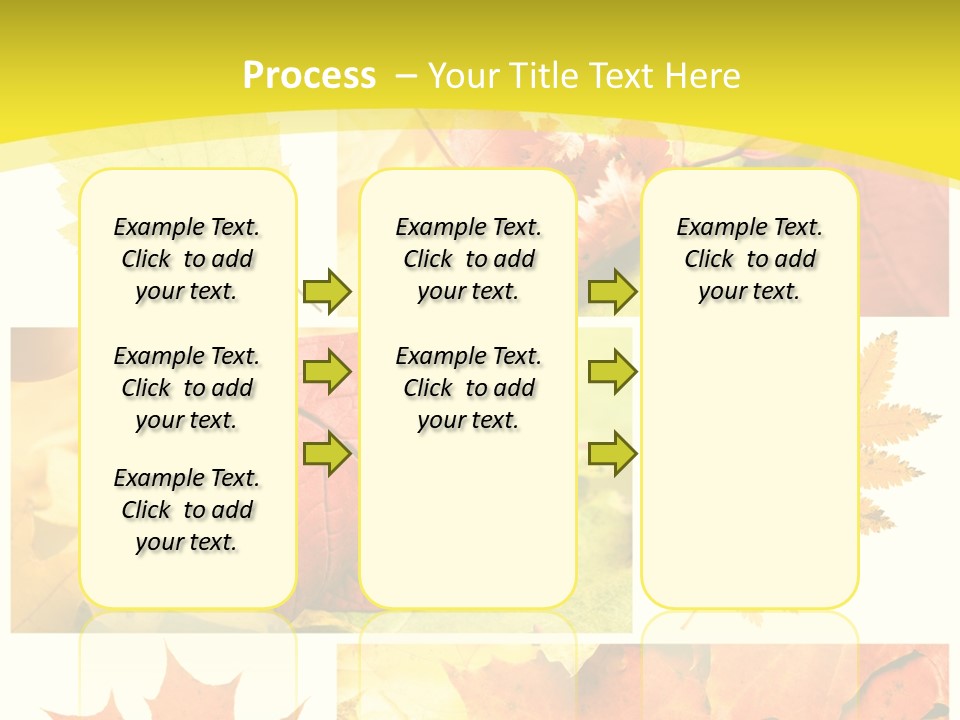 Process – Your Title Text Here

Example Text. Click to add your text.

Example Text. Click to add your text.

Example Text. Click to add your text.

Example Text. Click to add your text.

Example Text. Click to add your text.

Example Text. Click to add your text.